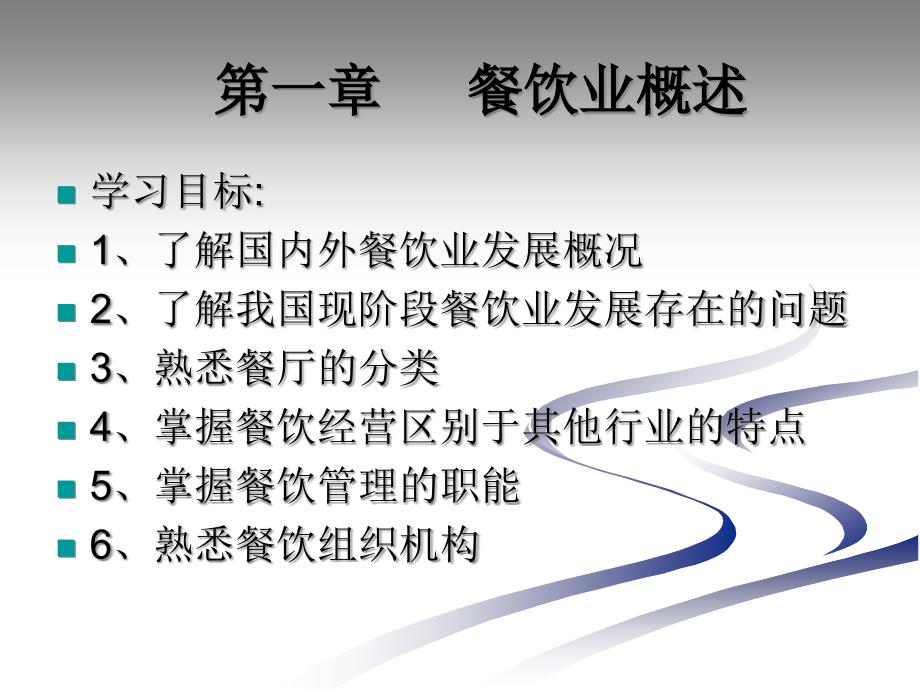 第一章　　餐饮业概述

学习目标:

1、了解国内外餐饮业发展概况

2、了解我国现阶段餐饮业发展存在的问题

3、熟悉餐厅的分类

4、掌握餐饮经营区别于其他行业的特点

5、掌握餐饮管理的职能

6、熟悉餐饮组织机构